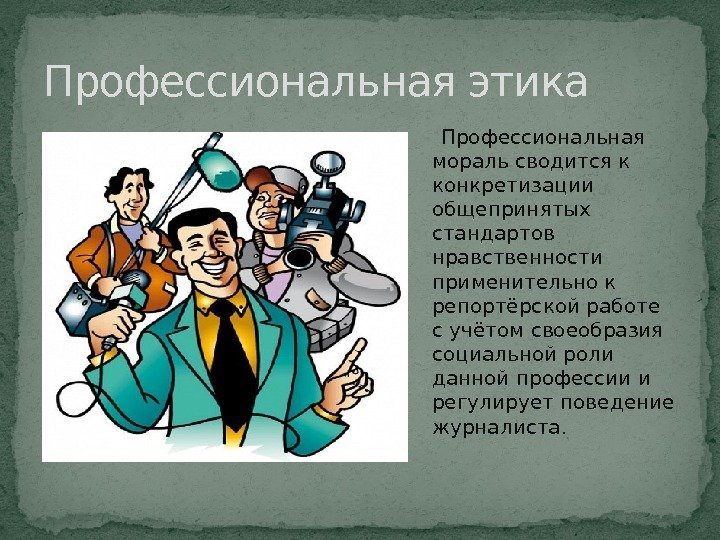 Профессиональная этика

Профессиональная мораль сводится к конкретизации общепринятых стандартов нравственности применительно к репортёрской работе с учётом своеобразия социальной роли данной профессии и регулирует поведение журналиста.